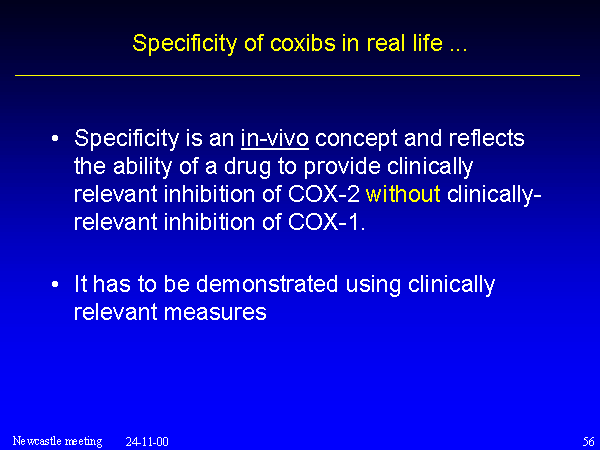 Specificity of coxibs in real life ...

• Specificity is an in-vivo concept and reflects the ability of a drug to provide clinically relevant inhibition of COX-2 without clinically-relevant inhibition of COX-1.

• It has to be demonstrated using clinically relevant measures

Newcastle meeting 24-11-00 56